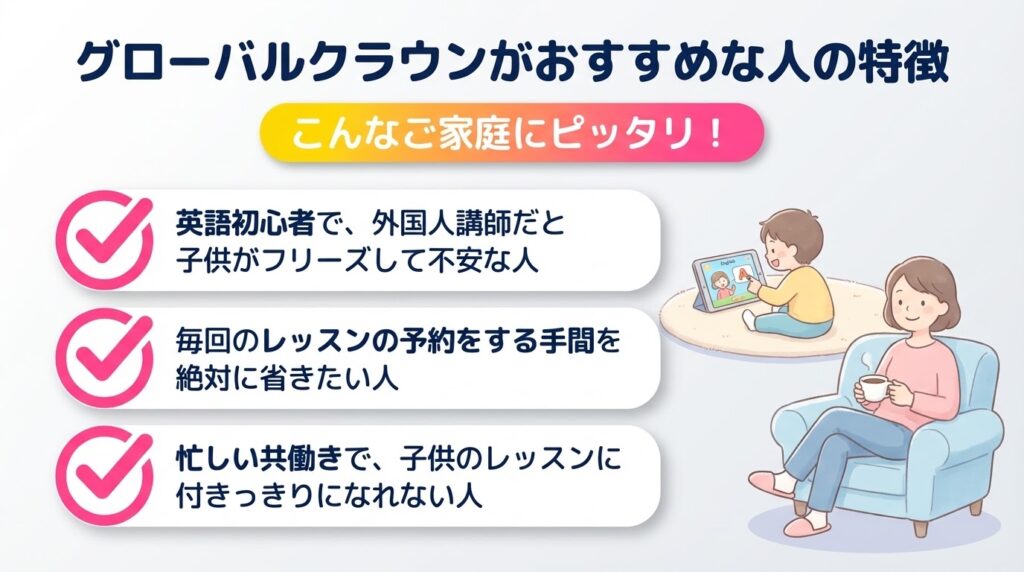 グローバルクラウンがおすすめな人の特徴

こんなご家庭にピッタリ！

英語初心者で、外国人講師だと子供がフリーズして不安な人

毎回のレッスンの予約をする手間を絶対に省きたい人

忙しい共働きで、子供のレッスンに付きっきりになれない人

English

A